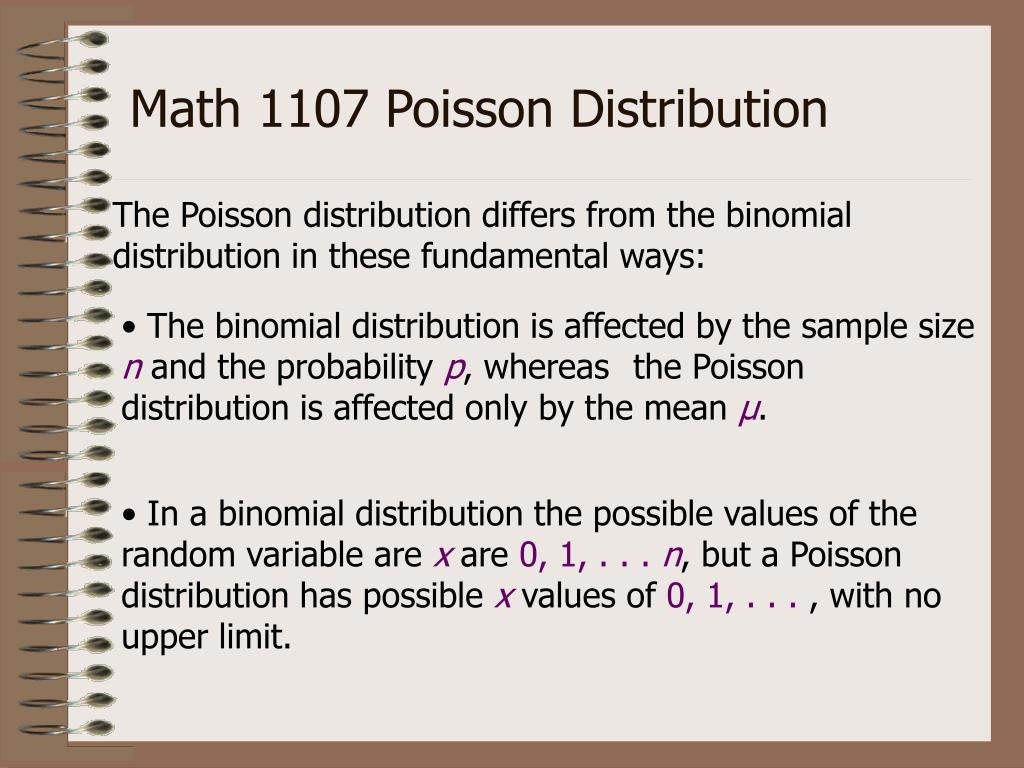 Math 1107 Poisson Distribution

The Poisson distribution differs from the binomial distribution in these fundamental ways:

• The binomial distribution is affected by the sample size $n$ and the probability $p$, whereas the Poisson distribution is affected only by the mean $\mu$.

• In a binomial distribution the possible values of the random variable are $x$ are 0, 1, . . . $n$, but a Poisson distribution has possible $x$ values of 0, 1, . . . , with no upper limit.